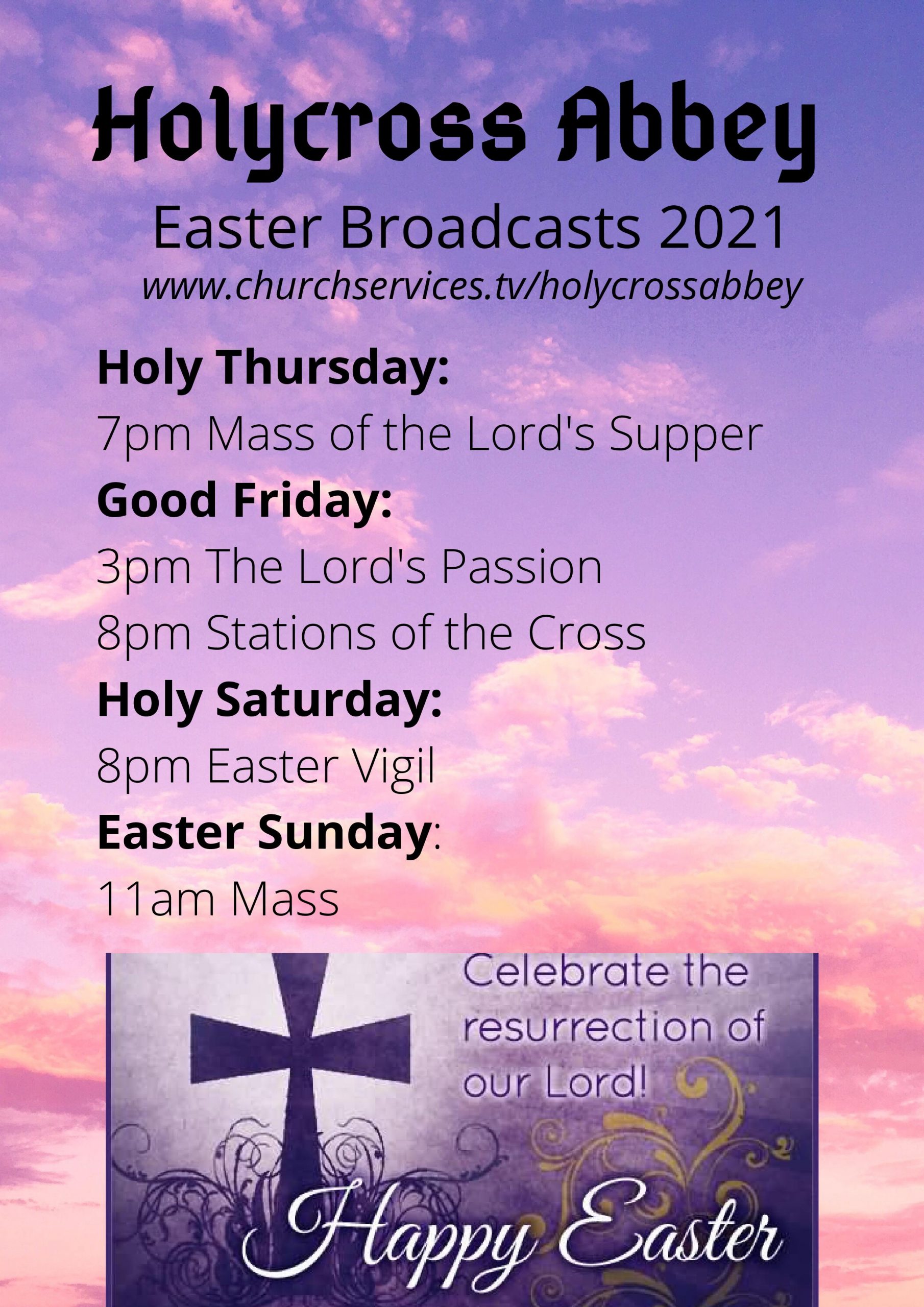 Holycross Abbey

Easter Broadcasts 2021

www.churchservices.tv/holycrossabbey

Holy Thursday:

7pm Mass of the Lord's Supper

Good Friday:

3pm The Lord's Passion

8pm Stations of the Cross

Holy Saturday:

8pm Easter Vigil

Easter Sunday:

11am Mass

Celebrate the resurrection of our Lord!

Happy Easter